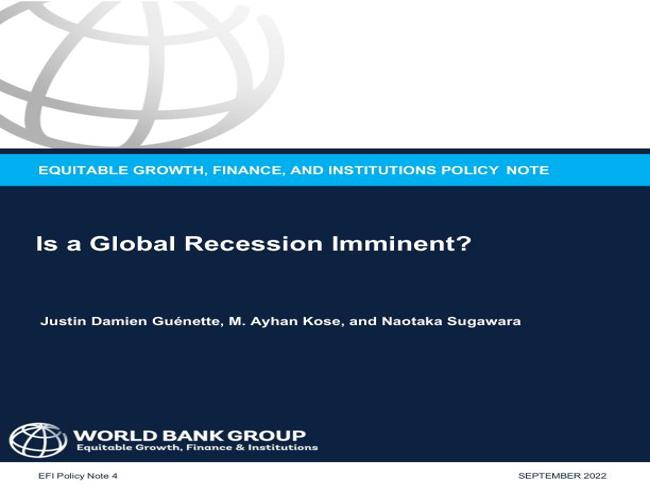 EQUITABLE GROWTH, FINANCE, AND INSTITUTIONS POLICY NOTE

Is a Global Recession Imminent?

Justin Damien Guénette, M. Ayhan Kose, and Naotaka Sugawara

WORLD BANK GROUP
Equitable Growth, Finance & Institutions

EFI Policy Note 4

SEPTEMBER 2022